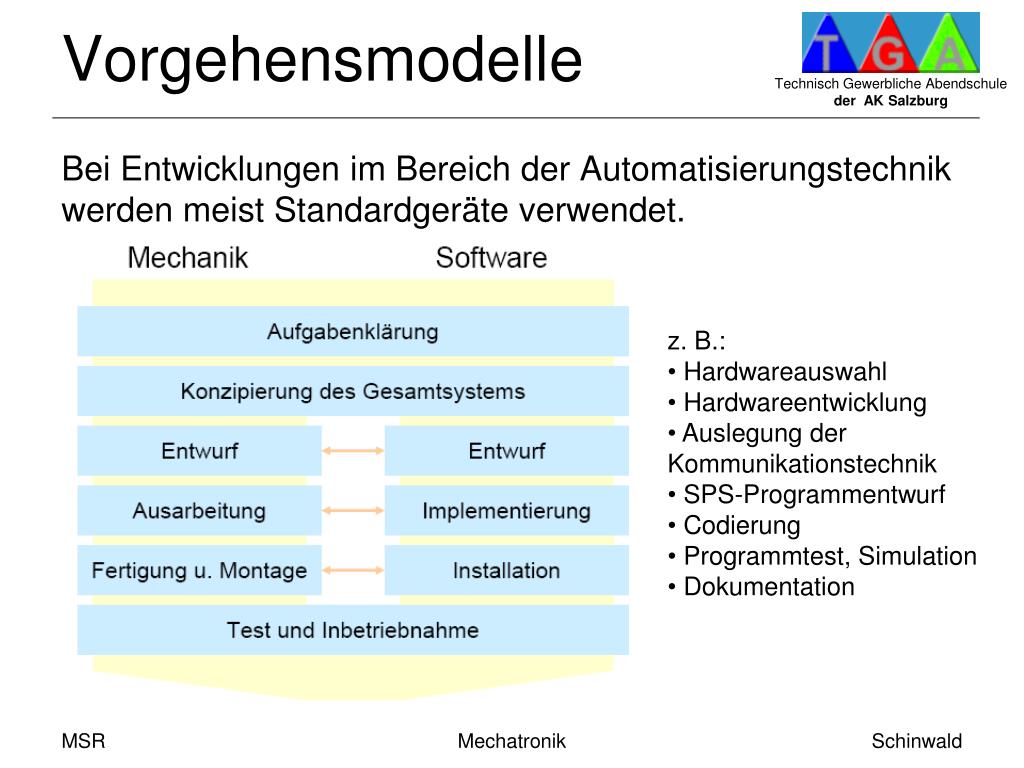 Vorgehensmodelle

TGA
Technisch Gewerbliche Abendschule
der AK Salzburg

Bei Entwicklungen im Bereich der Automatisierungstechnik werden meist Standardgeräte verwendet.

Mechanik
Software

Aufgabenklärung

Konzipierung des Gesamtsystems

Entwurf
Entwurf

Ausarbeitung
Implementierung

Fertigung u. Montage
Installation

Test und Inbetriebnahme

z. B.:
• Hardwareauswahl
• Hardwareentwicklung
• Auslegung der Kommunikationstechnik
• SPS-Programmentwurf
• Codierung
• Programmtest, Simulation
• Dokumentation

MSR
Mechatronik
Schinwald